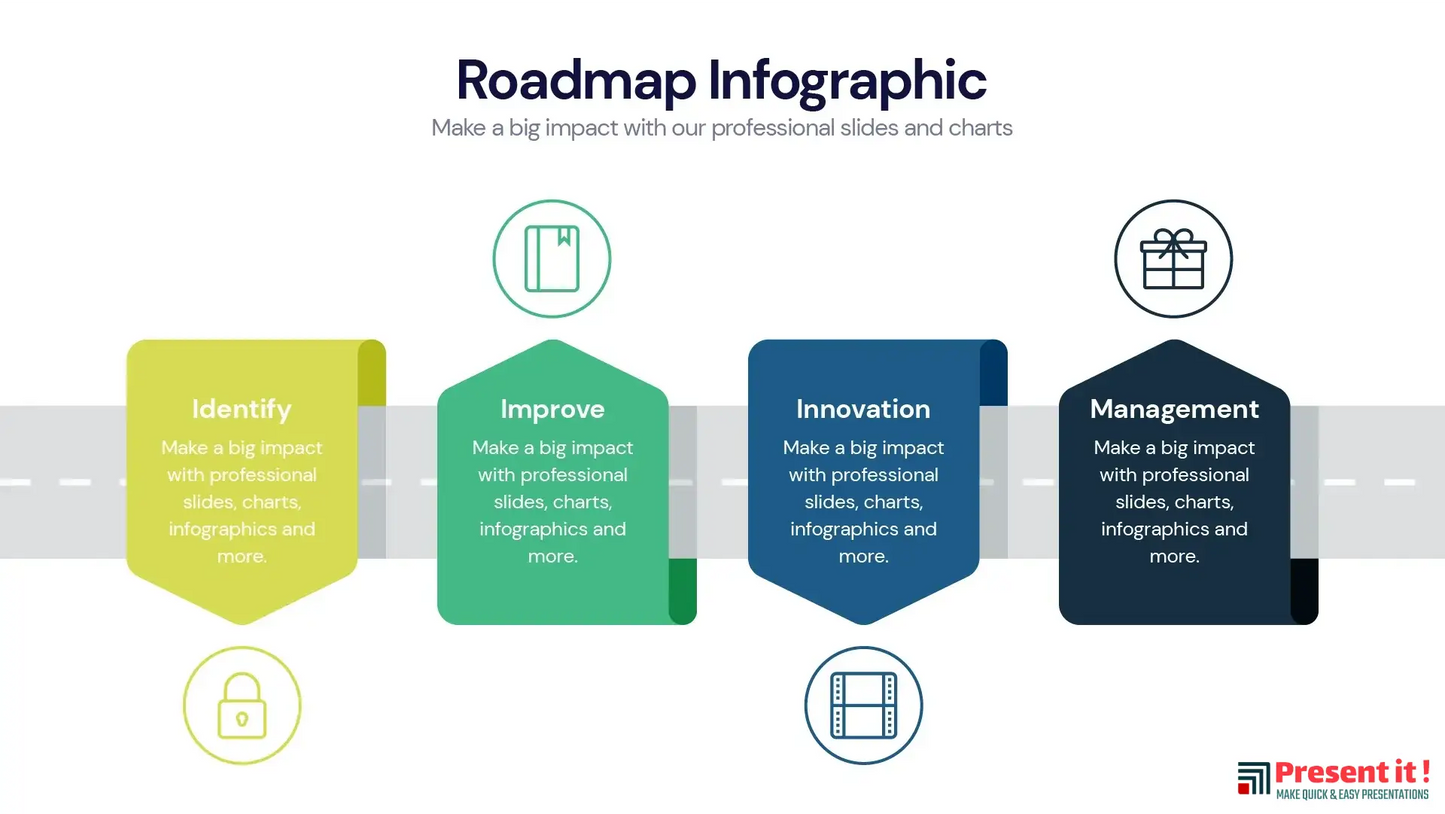 Roadmap Infographic
Make a big impact with our professional slides and charts

Identify
Make a big impact with professional slides, charts, infographics and more.

Improve
Make a big impact with professional slides, charts, infographics and more.

Innovation
Make a big impact with professional slides, charts, infographics and more.

Management
Make a big impact with professional slides, charts, infographics and more.

Present it !
MAKE QUICK & EASY PRESENTATIONS